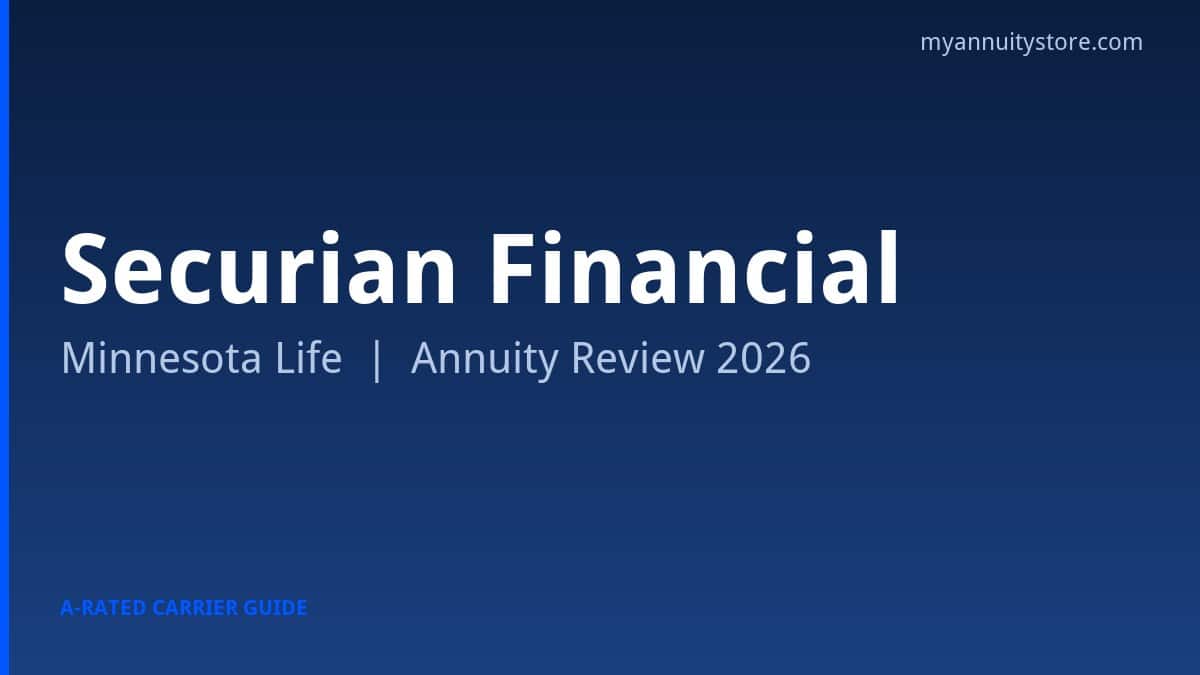 myannuitystore.com

Securian Financial

Minnesota Life | Annuity Review 2026

A-RATED CARRIER GUIDE